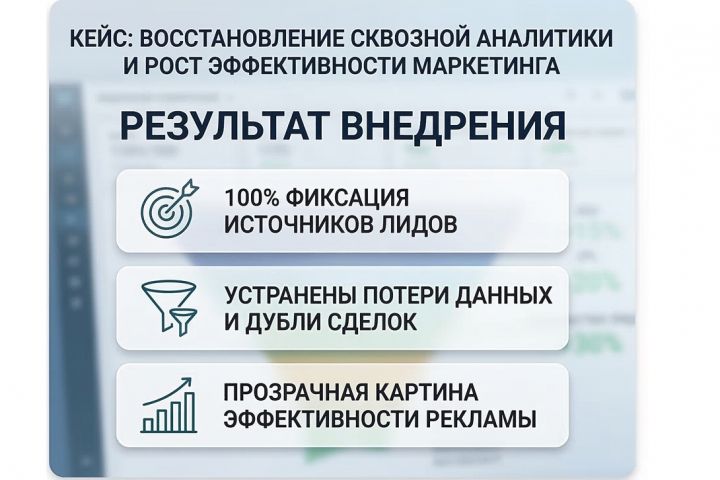 КЕЙС: ВОССТАНОВЛЕНИЕ СКВОЗНОЙ АНАЛИТИКИ И РОСТ ЭФФЕКТИВНОСТИ МАРКЕТИНГА

РЕЗУЛЬТАТ ВНЕДРЕНИЯ

100% ФИКСАЦИЯ ИСТОЧНИКОВ ЛИДОВ

УСТРАНЕНЫ ПОТЕРИ ДАННЫХ И ДУБЛИ СДЕЛОК

ПРОЗРАЧНАЯ КАРТИНА ЭФФЕКТИВНОСТИ РЕКЛАМЫ